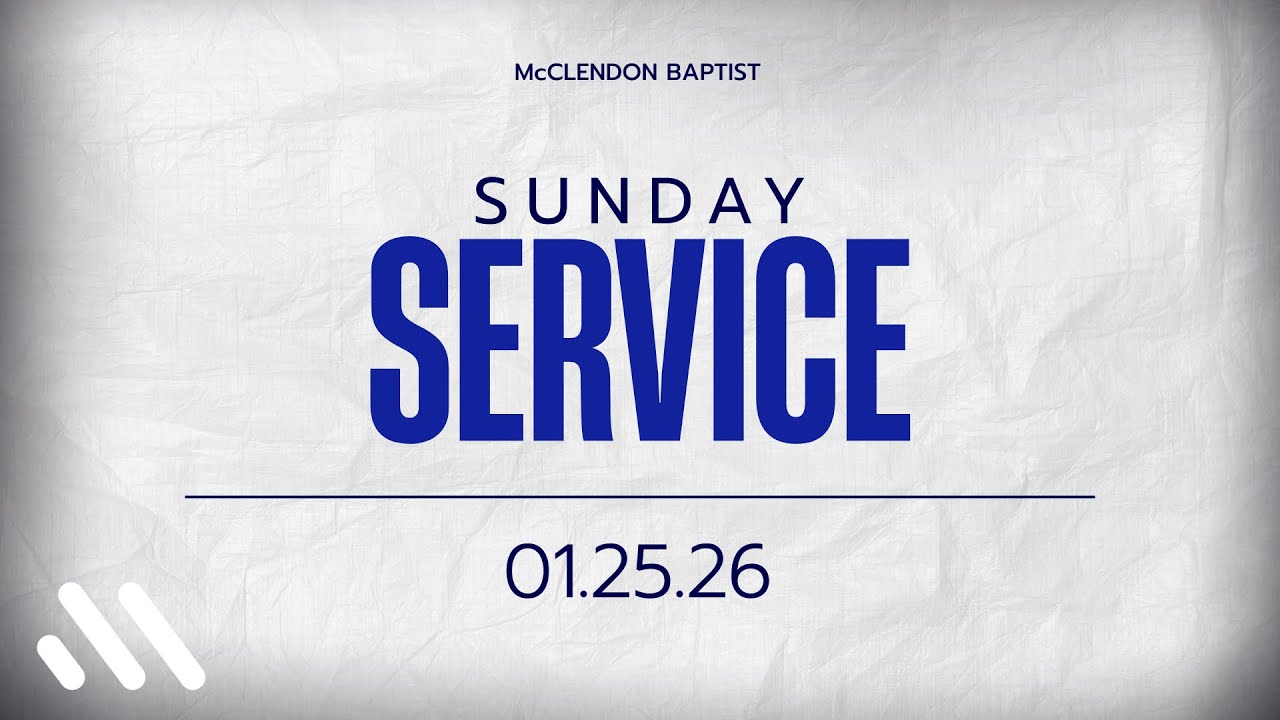 McCLENDON BAPTIST

SUNDAY
SERVICE

01.25.26